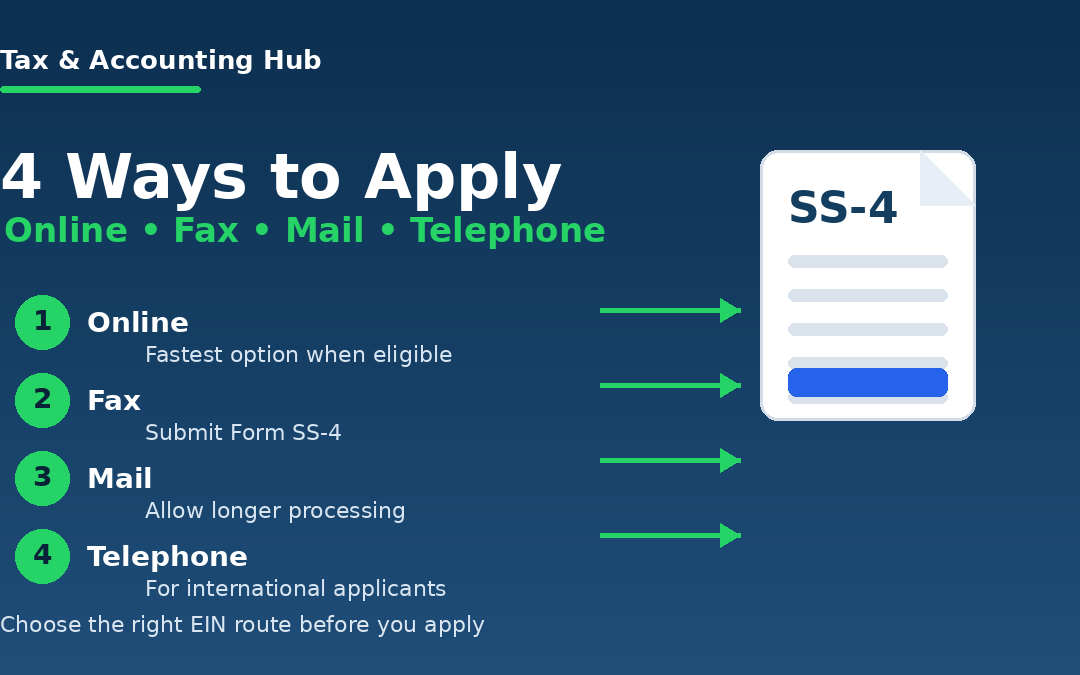 Tax & Accounting Hub

4 Ways to Apply
Online • Fax • Mail • Telephone

1 Online
Fastest option when eligible

2 Fax
Submit Form SS-4

3 Mail
Allow longer processing

4 Telephone
For international applicants

Choose the right EIN route before you apply

SS-4